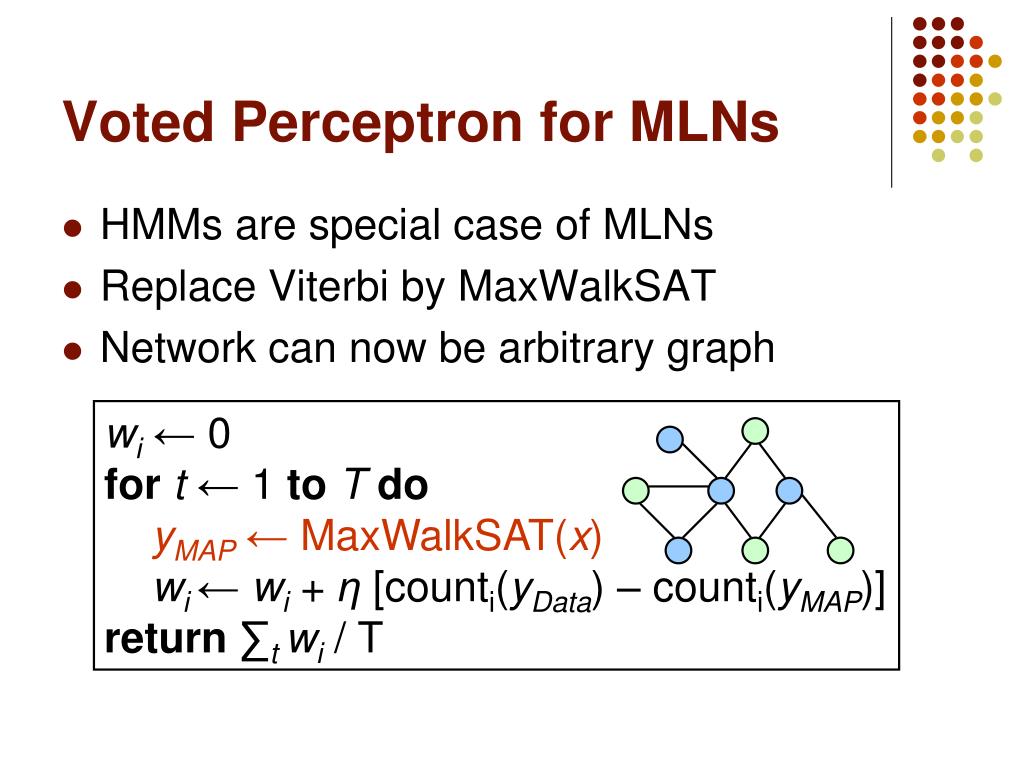 Voted Perceptron for MLNs

- HMMs are special case of MLNs
- Replace Viterbi by MaxWalkSAT
- Network can now be arbitrary graph

$w_i \leftarrow 0$
**for** $t \leftarrow 1$ **to** $T$ **do**
$y_{MAP} \leftarrow$ MaxWalkSAT($x$)
$w_i \leftarrow w_i + \eta$ [count$_i$($y_{Data}$) – count$_i$($y_{MAP}$)]
**return** $\sum_t w_i$ / T